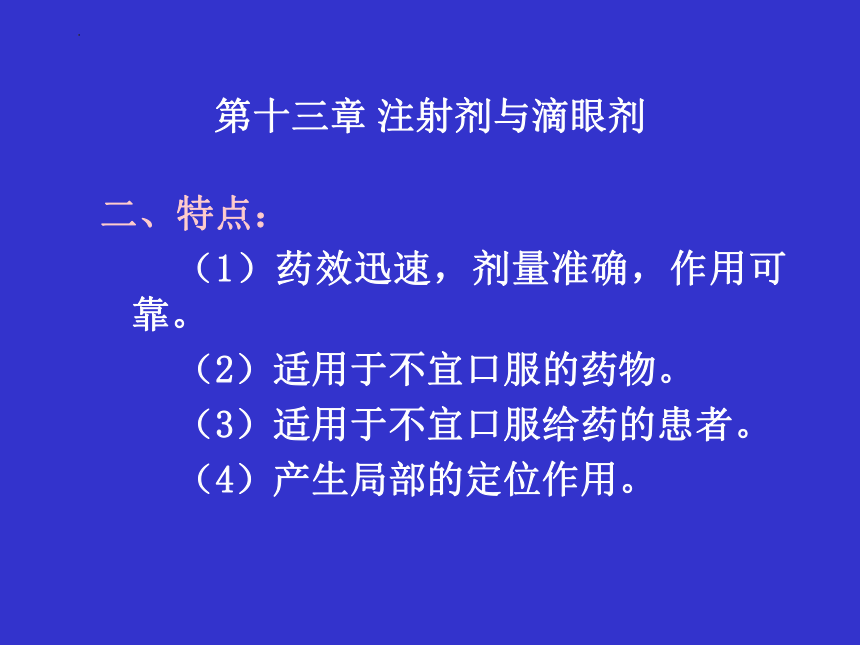 第十三章 注射剂与滴眼剂

二、特点：

（1）药效迅速，剂量准确，作用可靠。

（2）适用于不宜口服的药物。

（3）适用于不宜口服给药的患者。

（4）产生局部的定位作用。